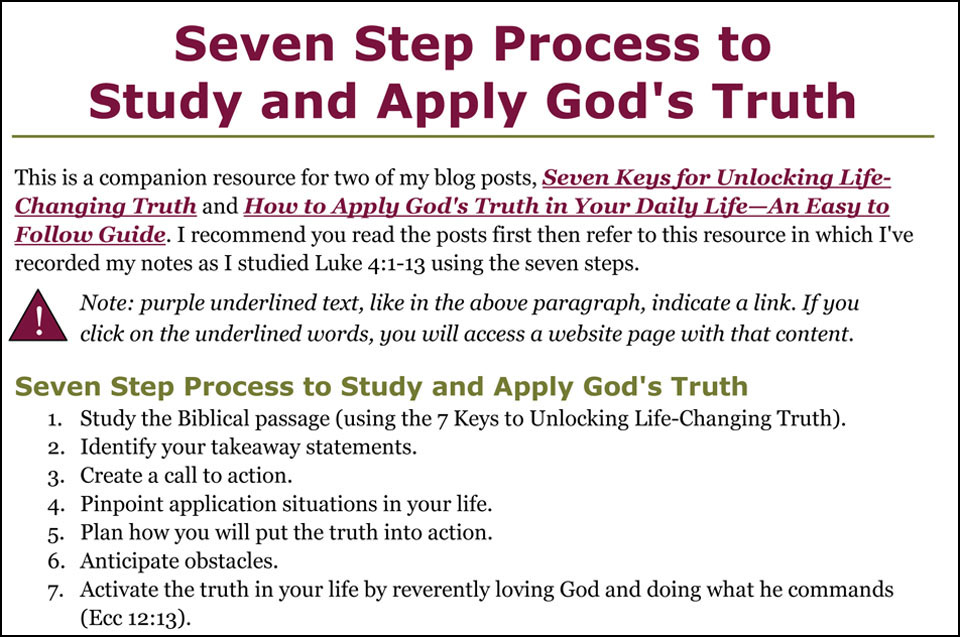 Seven Step Process to Study and Apply God's Truth

This is a companion resource for two of my blog posts, Seven Keys for Unlocking Life-Changing Truth and How to Apply God's Truth in Your Daily Life—An Easy to Follow Guide. I recommend you read the posts first then refer to this resource in which I've recorded my notes as I studied Luke 4:1-13 using the seven steps.

!

Note: purple underlined text, like in the above paragraph, indicate a link. If you click on the underlined words, you will access a website page with that content.

Seven Step Process to Study and Apply God's Truth

1. Study the Biblical passage (using the 7 Keys to Unlocking Life-Changing Truth).
2. Identify your takeaway statements.
3. Create a call to action.
4. Pinpoint application situations in your life.
5. Plan how you will put the truth into action.
6. Anticipate obstacles.
7. Activate the truth in your life by reverently loving God and doing what he commands (Ecc 12:13).